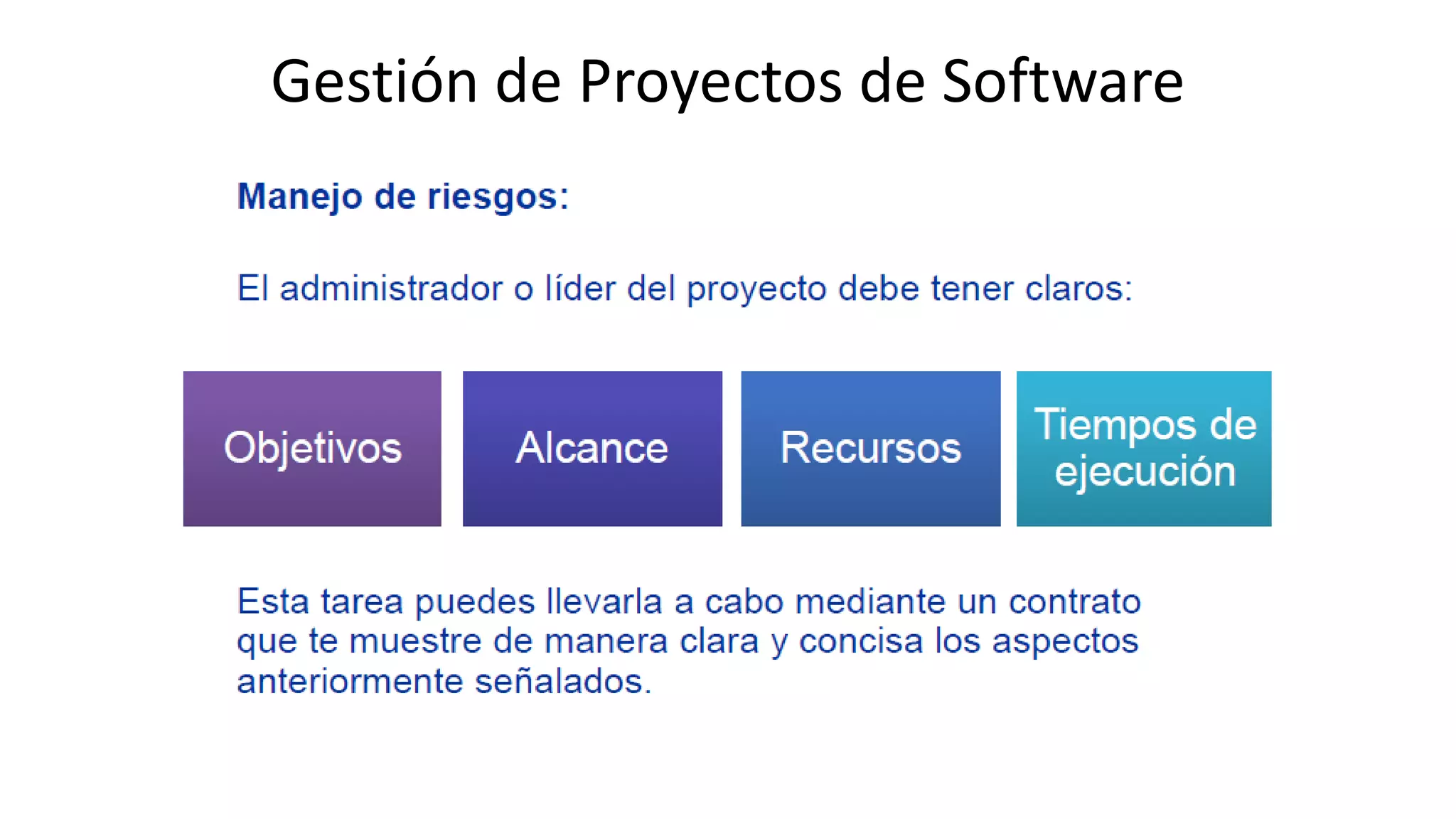 Gestión de Proyectos de Software

Manejo de riesgos:

El administrador o líder del proyecto debe tener claros:

Objetivos

Alcance

Recursos

Tiempos de ejecución

Esta tarea puedes llevarla a cabo mediante un contrato que te muestre de manera clara y concisa los aspectos anteriormente señalados.